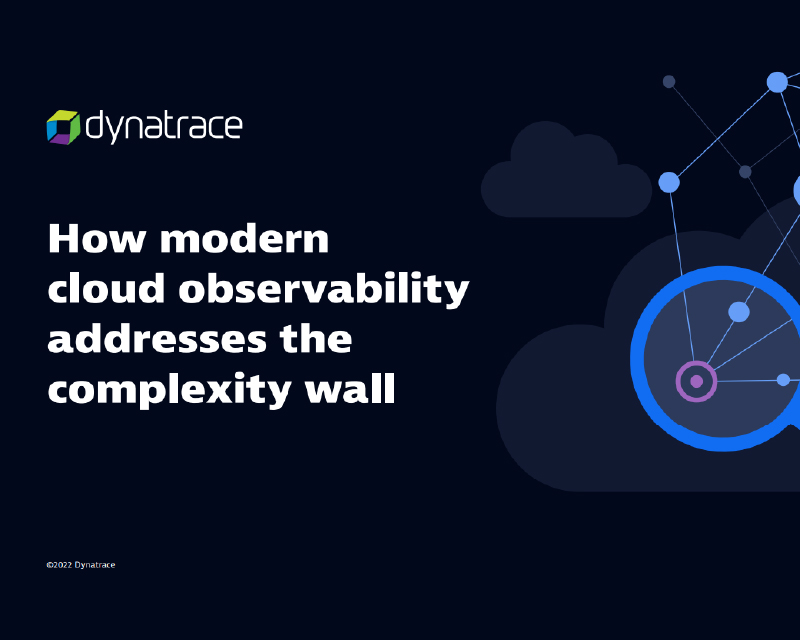 dynatrace

How modern cloud observability addresses the complexity wall

©2022 Dynatrace